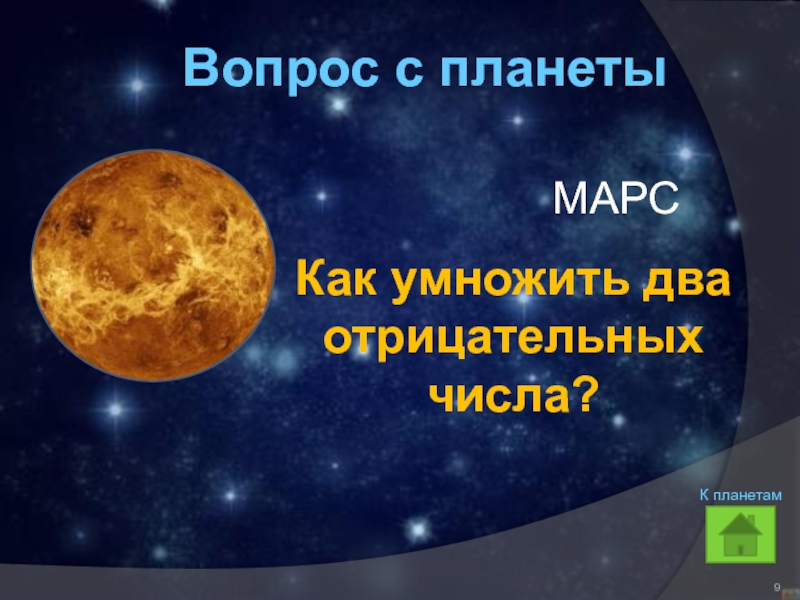 Вопрос с планеты

МАРС

Как умножить два отрицательных числа?

К планетам

9